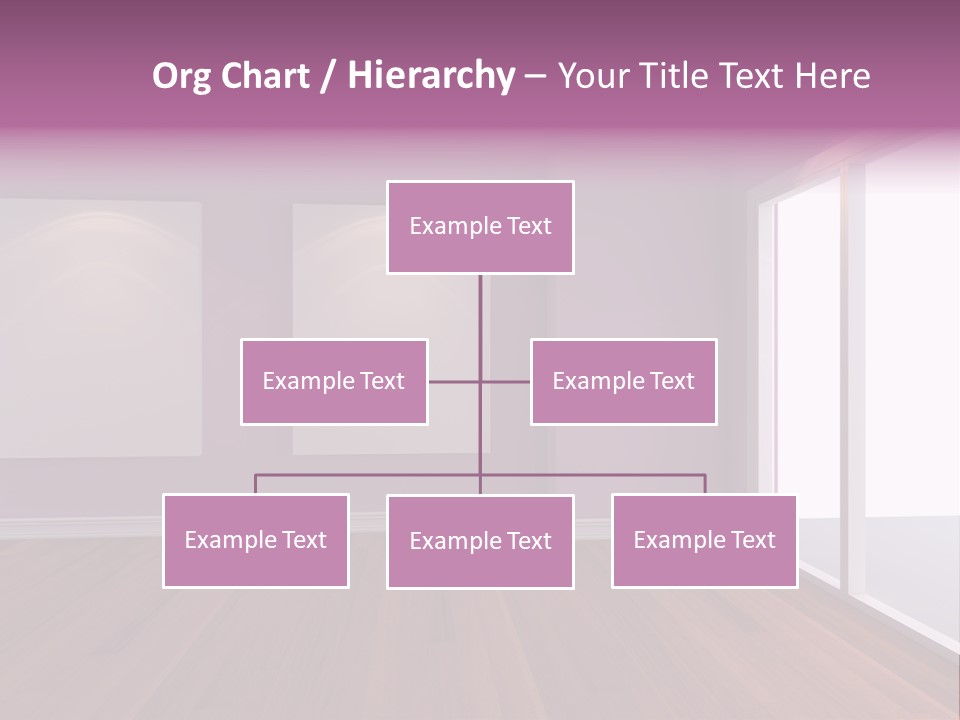 Org Chart / Hierarchy – Your Title Text Here

Example Text

Example Text

Example Text

Example Text

Example Text

Example Text